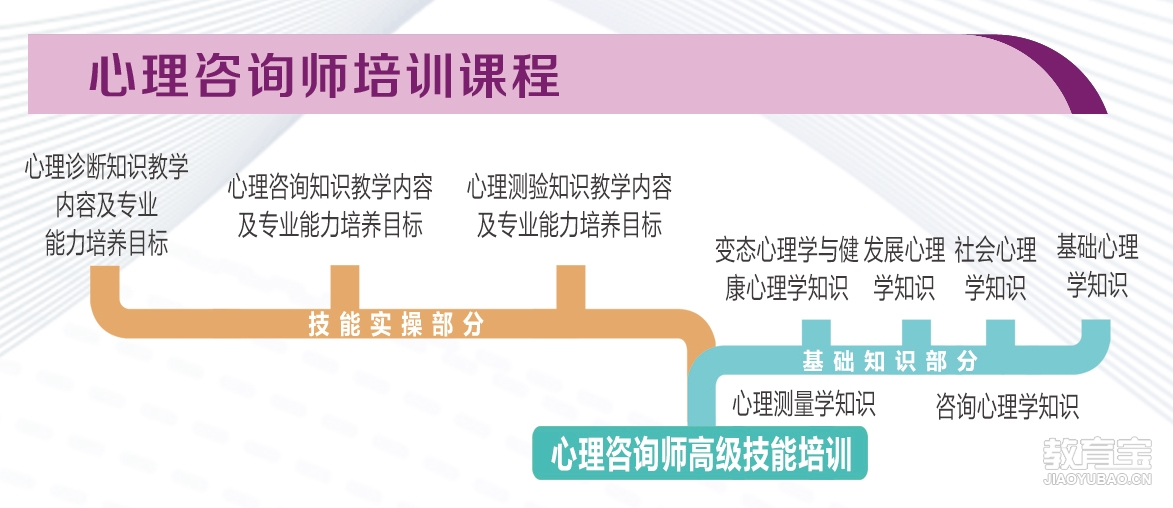 心理咨询师培训课程

心理诊断知识教学内容及专业能力培养目标

心理咨询知识教学内容及专业能力培养目标

心理测验知识教学内容及专业能力培养目标

变态心理学与健康心理学知识

发展心理学知识

社会心理学知识

基础心理学知识

技能实操部分

基础知识部分

心理测量学知识

咨询心理学知识

心理咨询师高级技能培训

教育宝
JIAOYUBAO.CN